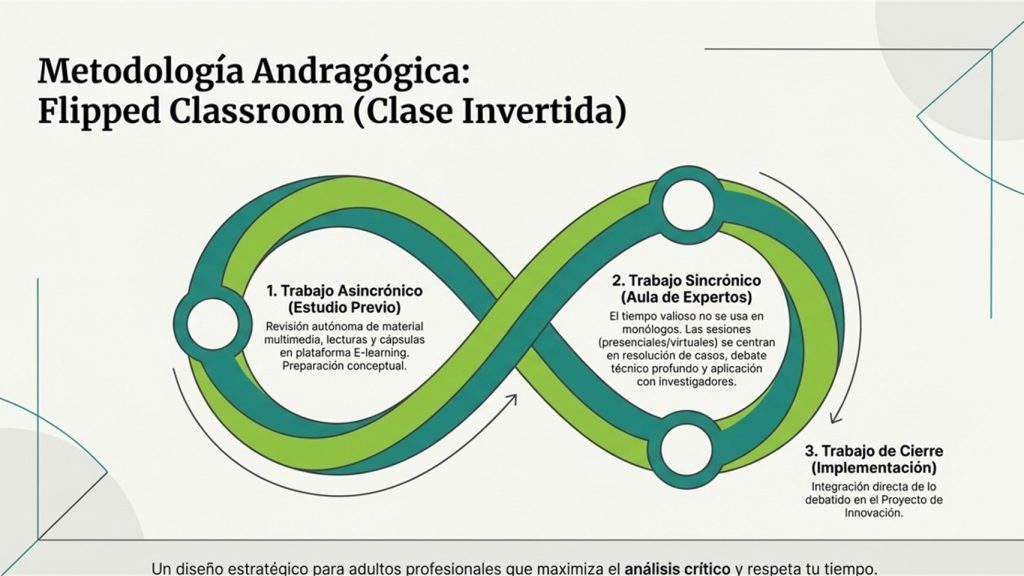 Metodología Andragógica:
Flipped Classroom (Clase Invertida)

1. Trabajo Asincrónico (Estudio Previo)

Revisión autónoma de material multimedia, lecturas y cápsulas en plataforma E-learning. Preparación conceptual.

2. Trabajo Sincrónico (Aula de Expertos)

El tiempo valioso no se usa en monólogos. Las sesiones (presenciales/virtuales) se centran en resolución de casos, debate técnico profundo y aplicación con investigadores.

3. Trabajo de Cierre (Implementación)

Integración directa de lo debatido en el Proyecto de Innovación.

Un diseño estratégico para adultos profesionales que maximiza el análisis crítico y respeta tu tiempo.